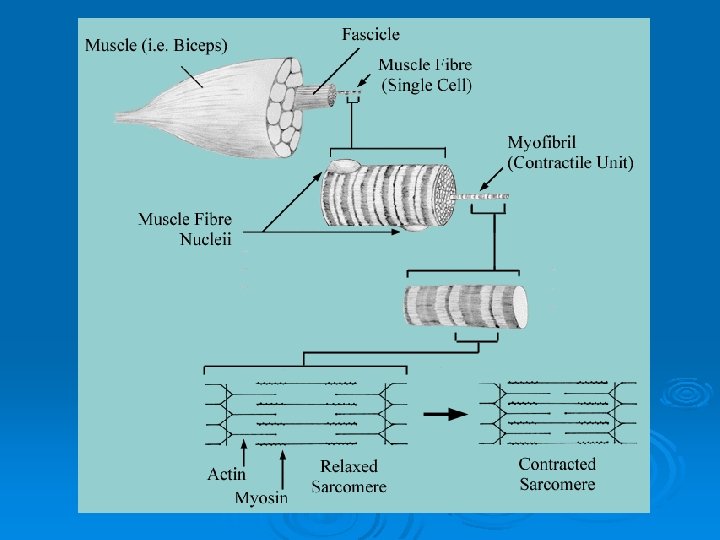 Muscle (i.e. Biceps)

Fascicle

Muscle Fibre
(Single Cell)

Myofibril
(Contractile Unit)

Muscle Fibre
Nucleii

Actin

Myosin

Relaxed
Sarcomere

Contracted
Sarcomere